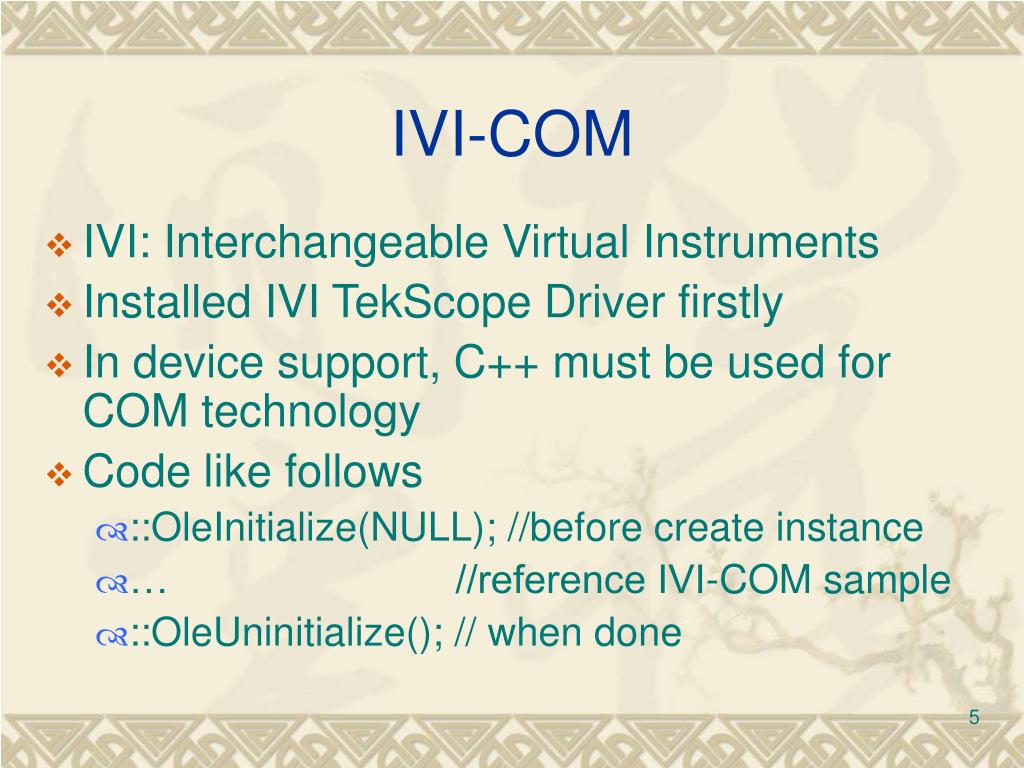 IVI-COM

IVI: Interchangeable Virtual Instruments

Installed IVI TekScope Driver firstly

In device support, C++ must be used for COM technology

Code like follows

::OleInitialize(NULL); //before create instance

… //reference IVI-COM sample

::OleUninitialize(); // when done

5